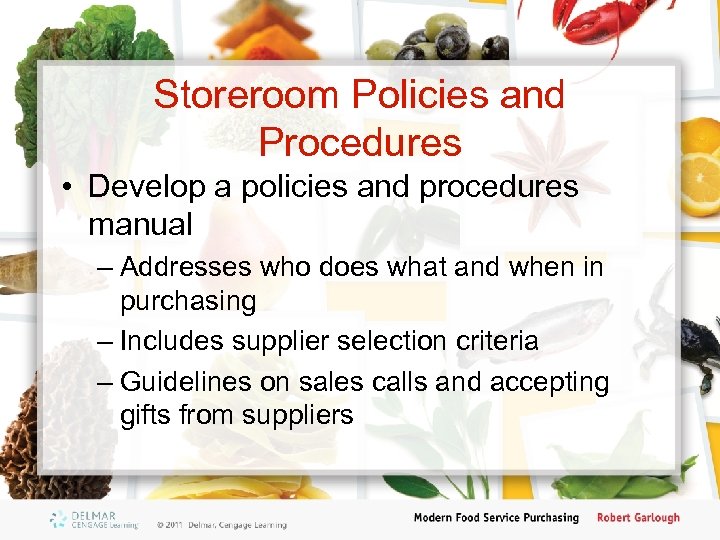 Storeroom Policies and Procedures

• Develop a policies and procedures manual
– Addresses who does what and when in purchasing
– Includes supplier selection criteria
– Guidelines on sales calls and accepting gifts from suppliers

DELMAR CENGAGE Learning

© 2011 Delmar, Cengage Learning

Modern Food Service Purchasing

Robert Garlough